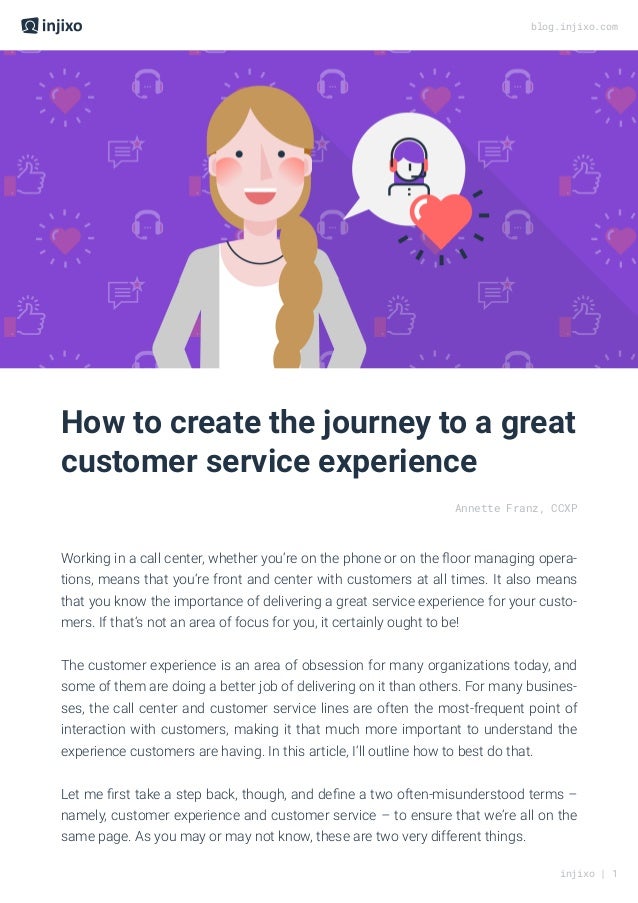 injixo

blog.injixo.com

How to create the journey to a great customer service experience

Annette Franz, CCXP

Working in a call center, whether you're on the phone or on the floor managing operations, means that you're front and center with customers at all times. It also means that you know the importance of delivering a great service experience for your customers. If that's not an area of focus for you, it certainly ought to be!

The customer experience is an area of obsession for many organizations today, and some of them are doing a better job of delivering on it than others. For many businesses, the call center and customer service lines are often the most-frequent point of interaction with customers, making it that much more important to understand the experience customers are having. In this article, I'll outline how to best do that.

Let me first take a step back, though, and define a two often-misunderstood terms – namely, customer experience and customer service – to ensure that we're all on the same page. As you may or may not know, these are two very different things.

injixo | 1